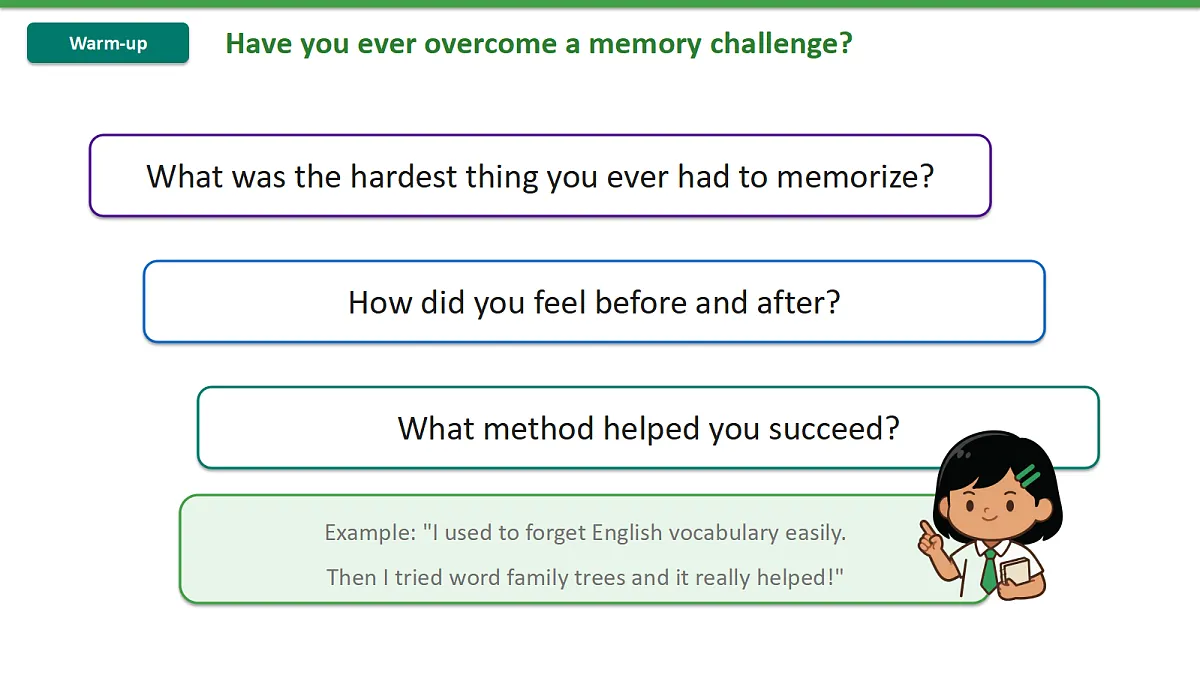 Warm-up

Have you ever overcome a memory challenge?

What was the hardest thing you ever had to memorize?

How did you feel before and after?

What method helped you succeed?

Example: "I used to forget English vocabulary easily. Then I tried word family trees and it really helped!"